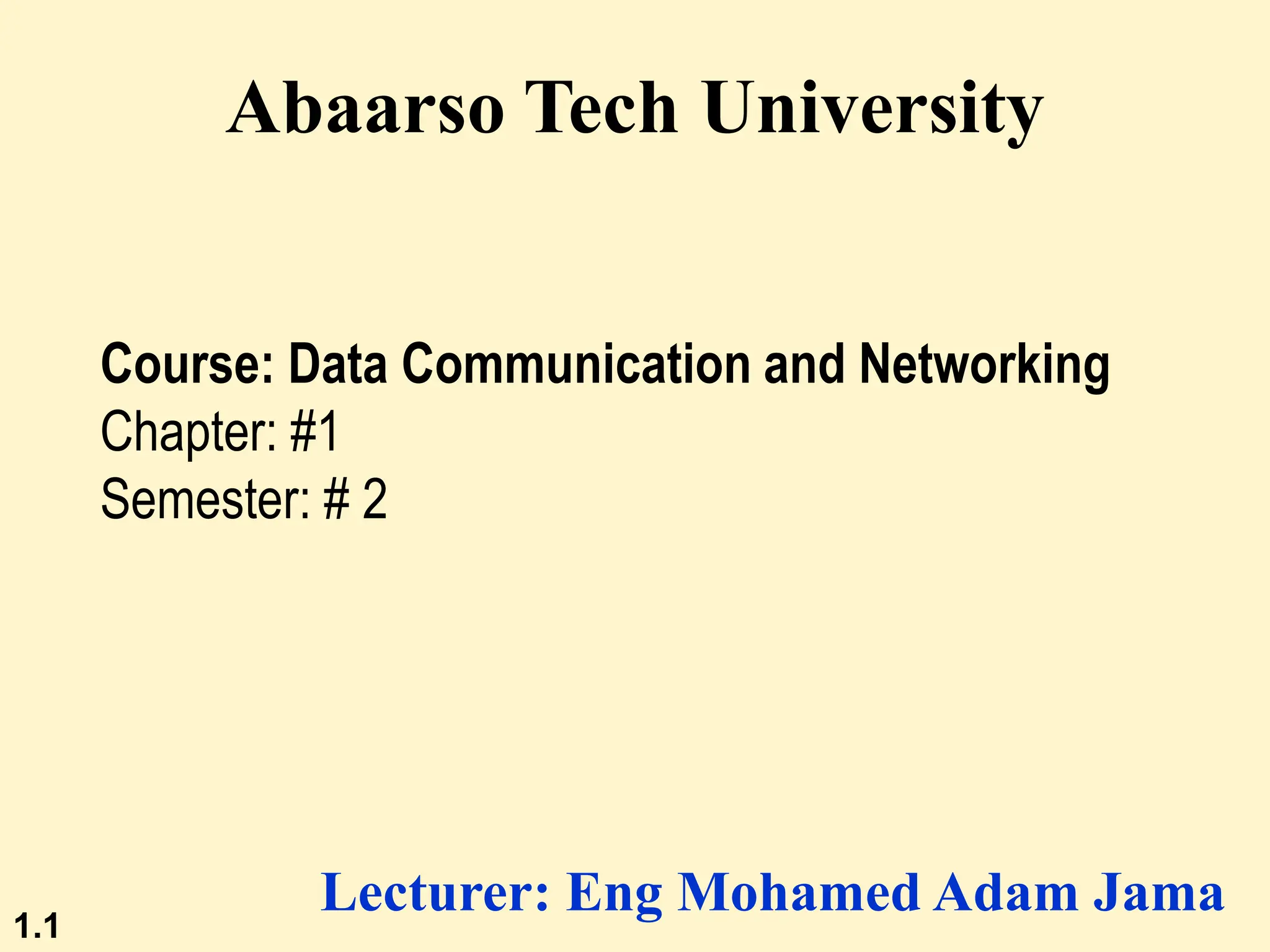 Abaarso Tech University

Course: Data Communication and Networking
Chapter: #1
Semester: # 2

Lecturer: Eng Mohamed Adam Jama

1.1